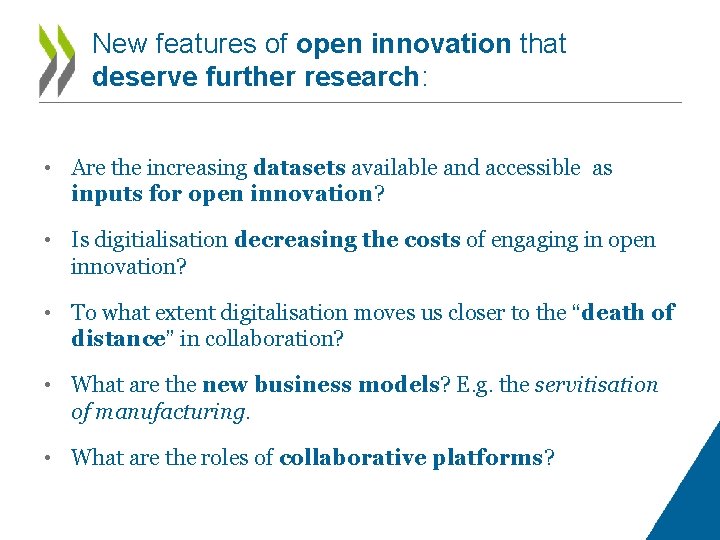 New features of open innovation that deserve further research:

• Are the increasing datasets available and accessible as inputs for open innovation?

• Is digitialisation decreasing the costs of engaging in open innovation?

• To what extent digitalisation moves us closer to the “death of distance” in collaboration?

• What are the new business models? E.g. the servitisation of manufacturing.

• What are the roles of collaborative platforms?